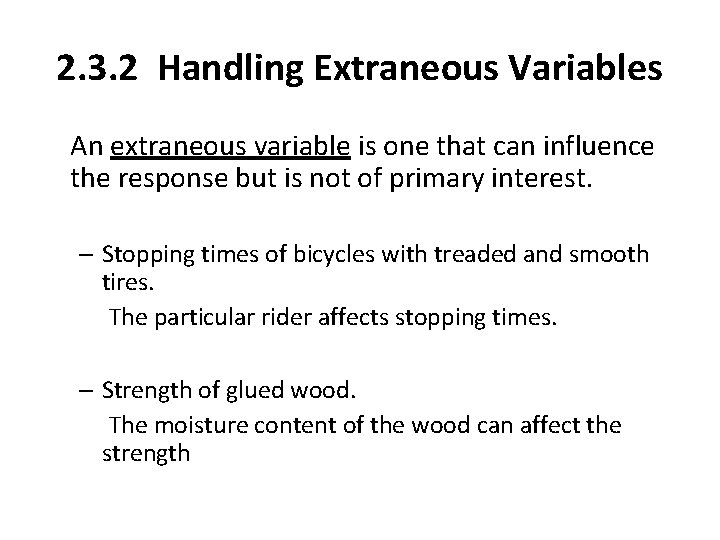 2.3.2 Handling Extraneous Variables

An extraneous variable is one that can influence the response but is not of primary interest.

– Stopping times of bicycles with treaded and smooth tires.
The particular rider affects stopping times.

– Strength of glued wood.
The moisture content of the wood can affect the strength